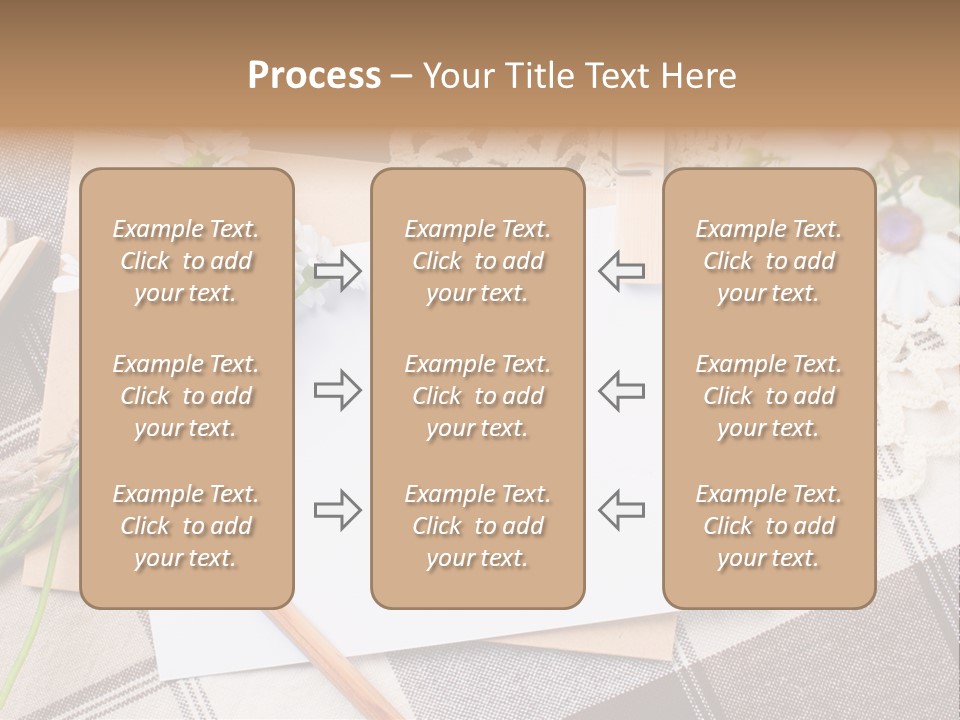 Process – Your Title Text Here

Example Text. Click to add your text.

Example Text. Click to add your text.

Example Text. Click to add your text.

Example Text. Click to add your text.

Example Text. Click to add your text.

Example Text. Click to add your text.

Example Text. Click to add your text.

Example Text. Click to add your text.

Example Text. Click to add your text.